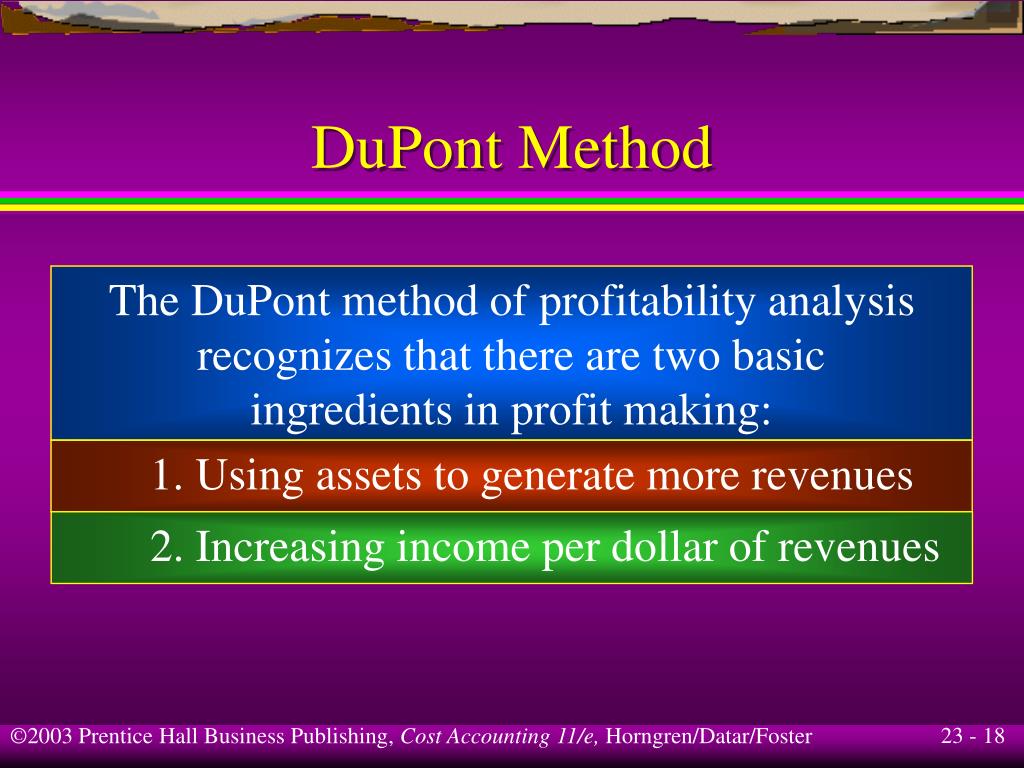 DuPont Method

The DuPont method of profitability analysis recognizes that there are two basic ingredients in profit making:

1. Using assets to generate more revenues

2. Increasing income per dollar of revenues

©2003 Prentice Hall Business Publishing, Cost Accounting 11/e, Horngren/Datar/Foster

23 - 18